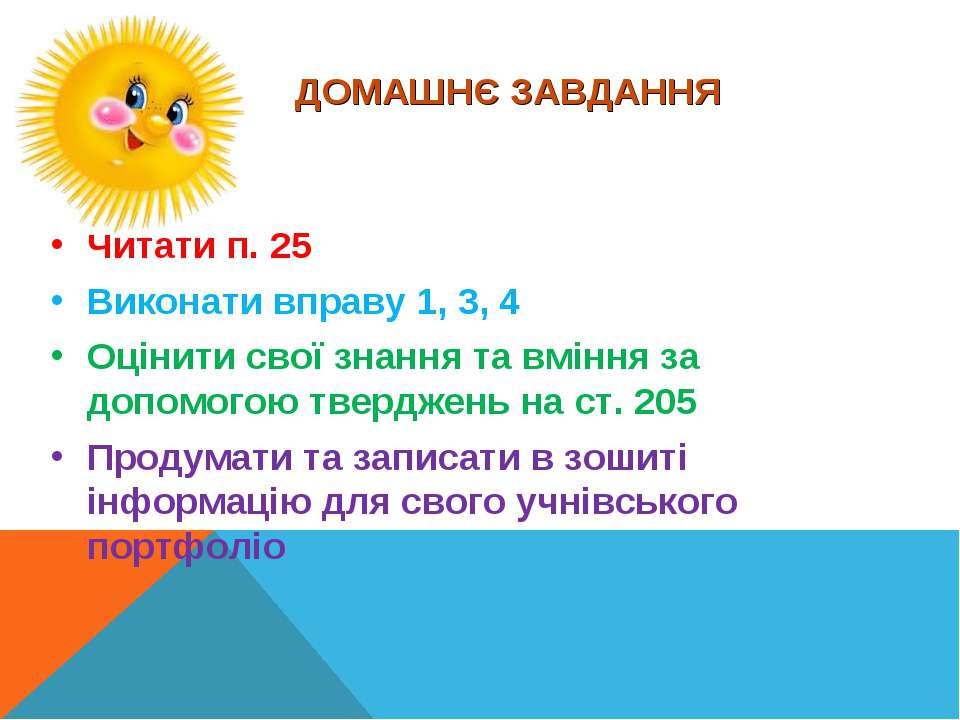 ДОМАШНЄ ЗАВДАННЯ

• Читати п. 25
• Виконати вправу 1, 3, 4
• Оцінити свої знання та вміння за допомогою тверджень на ст. 205
• Продумати та записати в зошиті інформацію для свого учнівського портфоліо